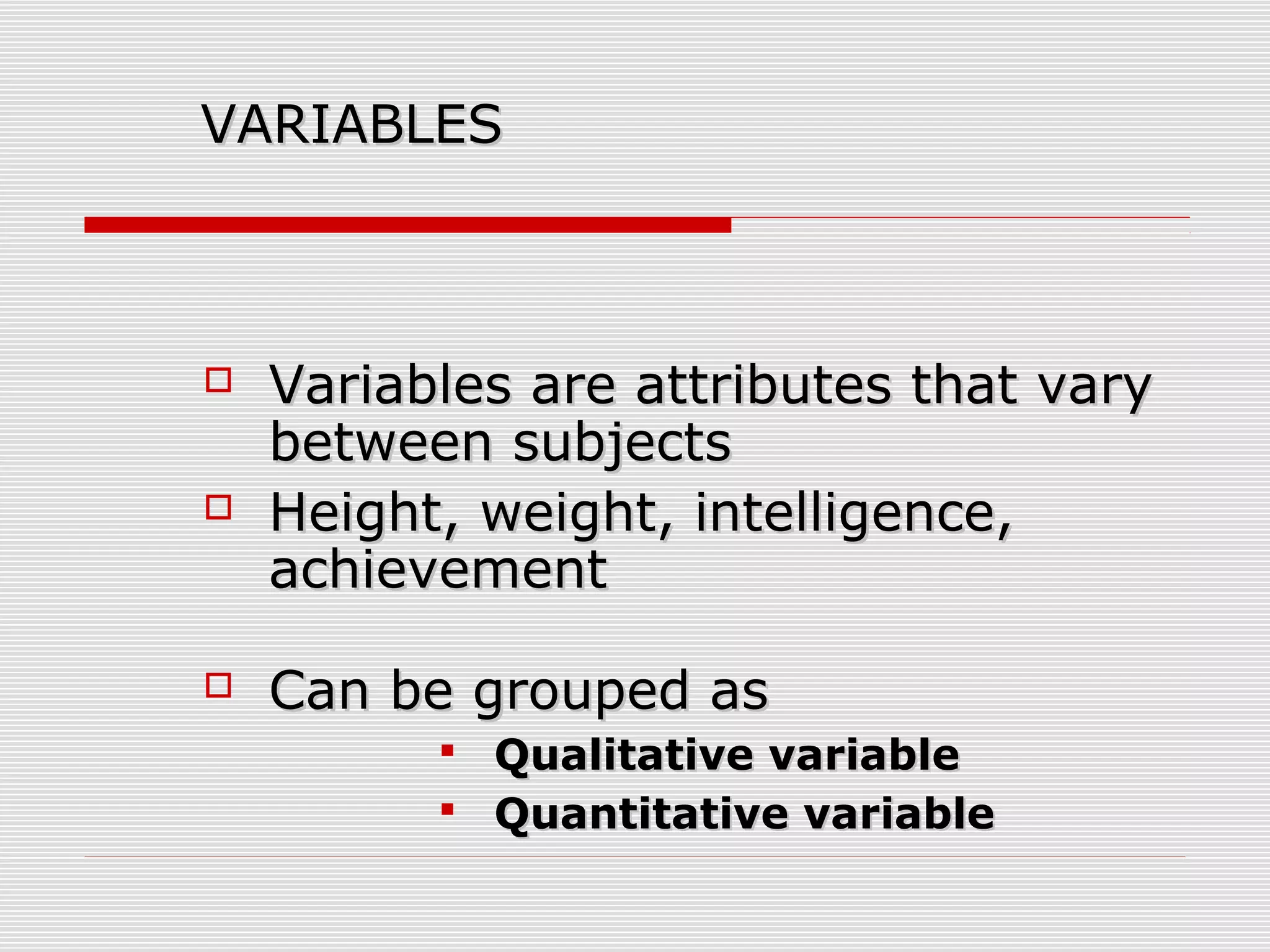 VARIABLES

Variables are attributes that vary between subjects

Height, weight, intelligence, achievement

Can be grouped as

Qualitative variable

Quantitative variable